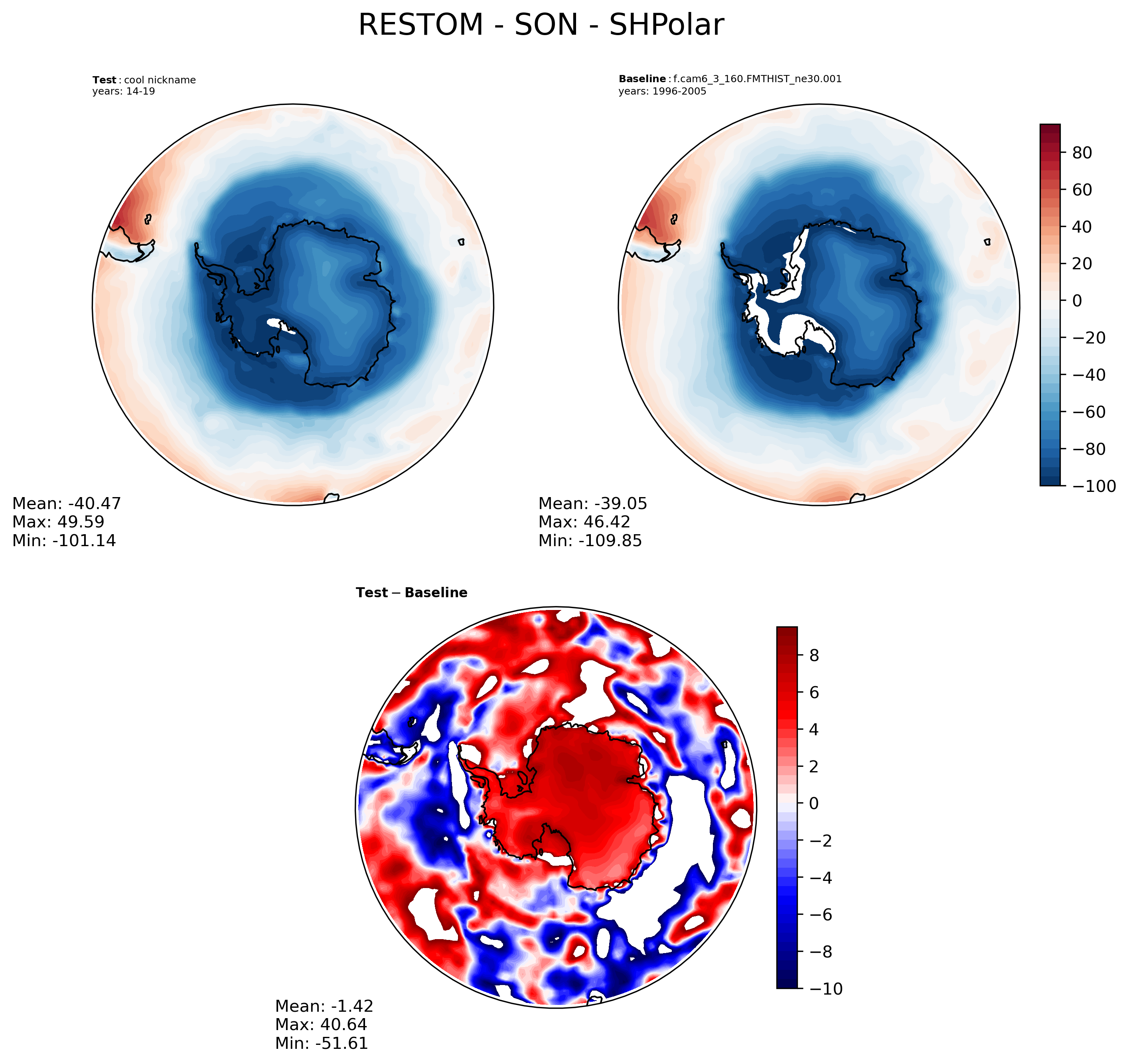 RESTOM - SON - SHPolar

**Test** : cool nickname
years: 14-19

Mean: -40.47
Max: 49.59
Min: -101.14

**Baseline** : f.cam6_3_160.FMTHIST_ne30.001
years: 1996-2005

Mean: -39.05
Max: 46.42
Min: -109.85

80
60
40
20
0
−20
−40
−60
−80
−100

**Test − Baseline**

Mean: -1.42
Max: 40.64
Min: -51.61

8
6
4
2
0
−2
−4
−6
−8
−10